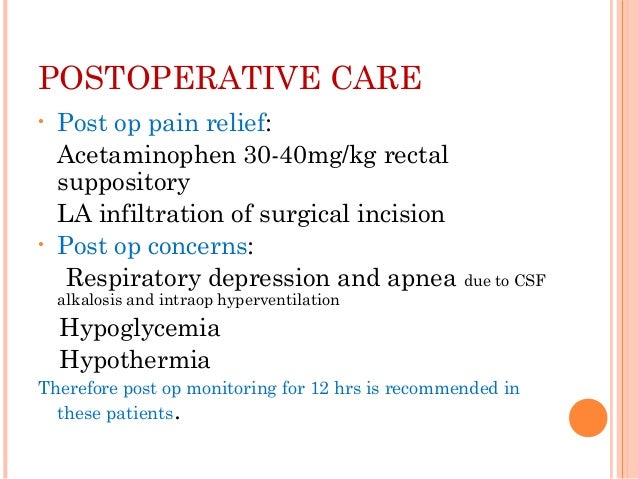 POSTOPERATIVE CARE

• Post op pain relief:

Acetaminophen 30-40mg/kg rectal suppository

LA infiltration of surgical incision

• Post op concerns:

Respiratory depression and apnea due to CSF alkalosis and intraop hyperventilation

Hypoglycemia

Hypothermia

Therefore post op monitoring for 12 hrs is recommended in these patients.